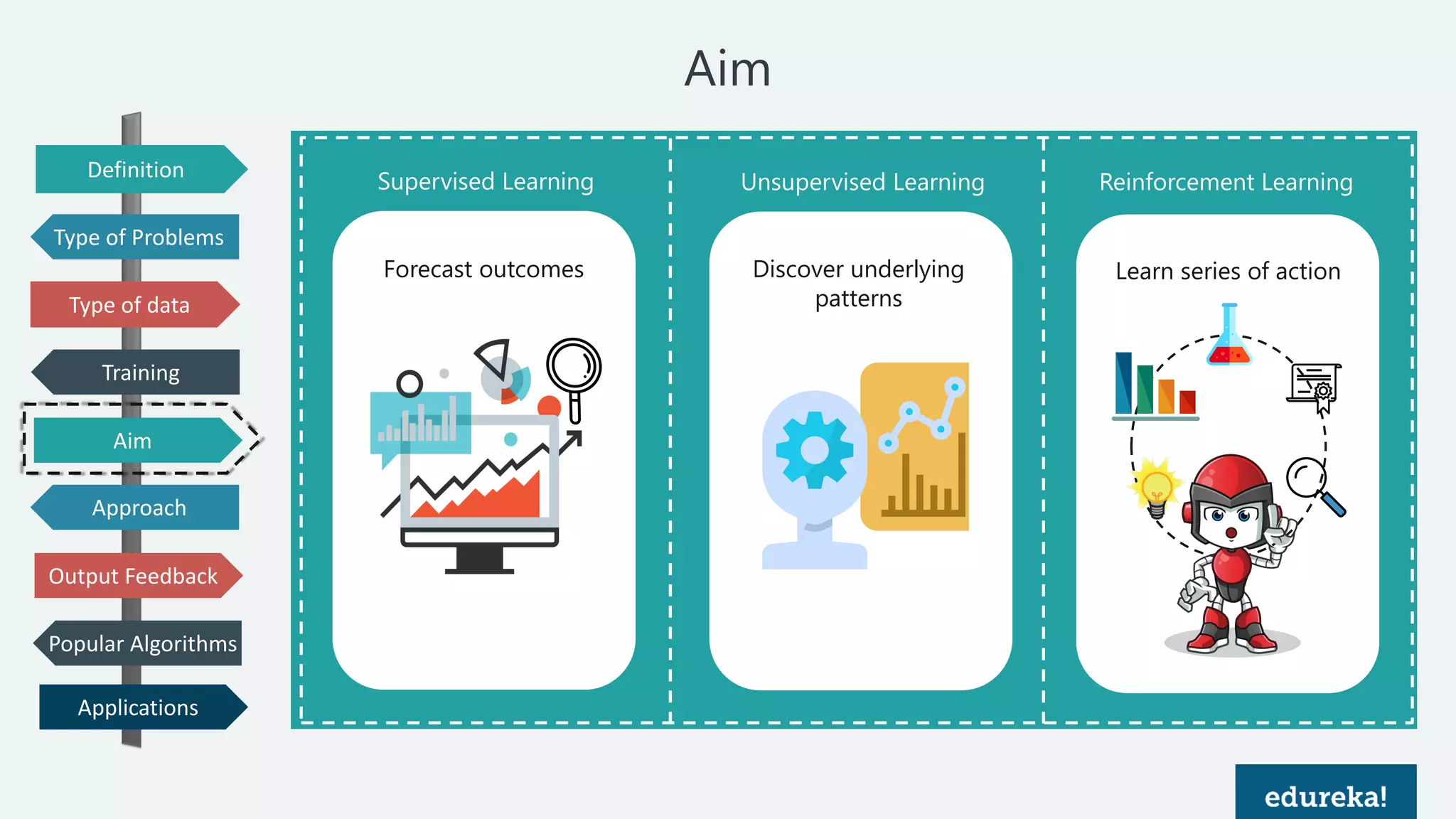 Aim

Definition

Type of Problems

Type of data

Training

Aim

Approach

Output Feedback

Popular Algorithms

Applications

Supervised Learning

Forecast outcomes

Unsupervised Learning

Discover underlying patterns

Reinforcement Learning

Learn series of action

edureka!